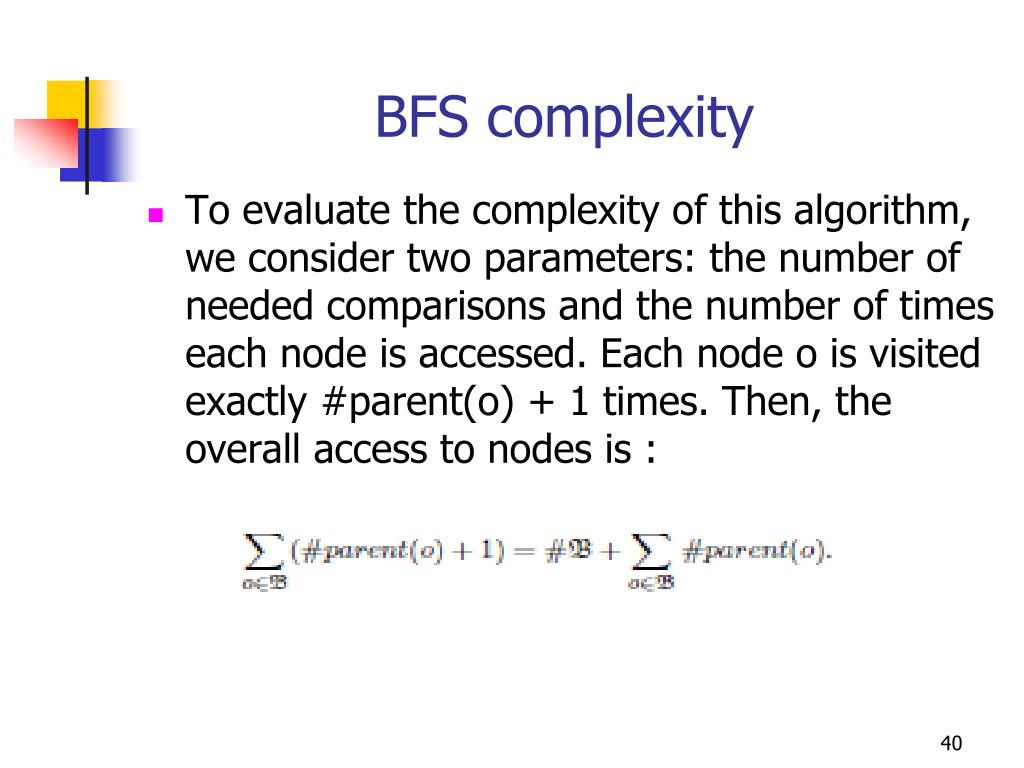 BFS complexity

To evaluate the complexity of this algorithm, we consider two parameters: the number of needed comparisons and the number of times each node is accessed. Each node o is visited exactly #parent(o) + 1 times. Then, the overall access to nodes is :

$\sum_{o \in \mathfrak{B}} (\#parent(o) + 1) = \#\mathfrak{B} + \sum_{o \in \mathfrak{B}} \#parent(o).$

40